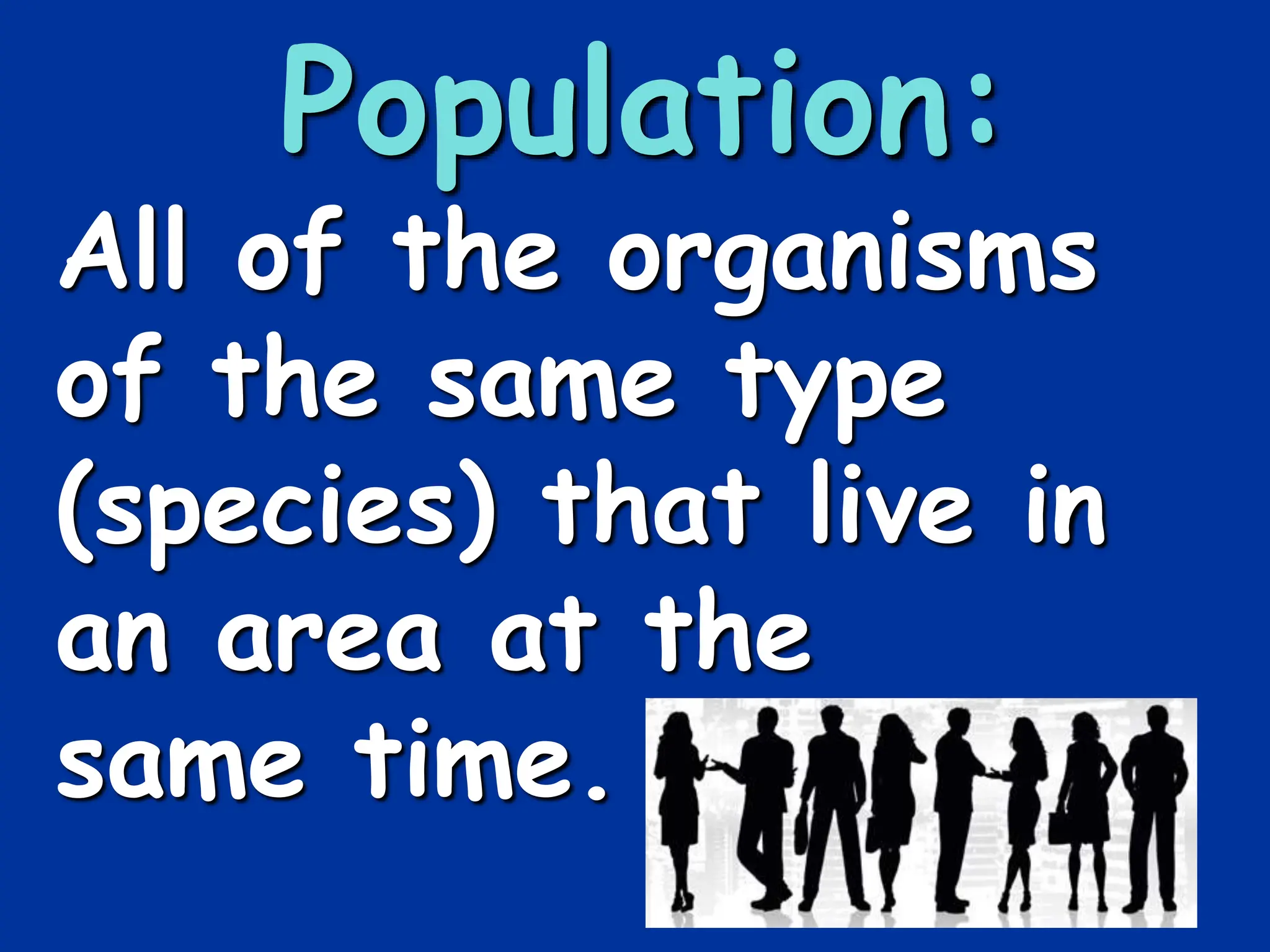 Population:

All of the organisms of the same type (species) that live in an area at the same time.